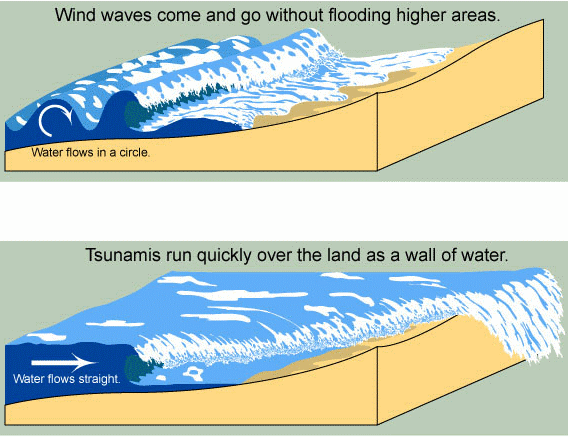 Wind waves come and go without flooding higher areas.

Water flows in a circle.

Tsunamis run quickly over the land as a wall of water.

Water flows straight.